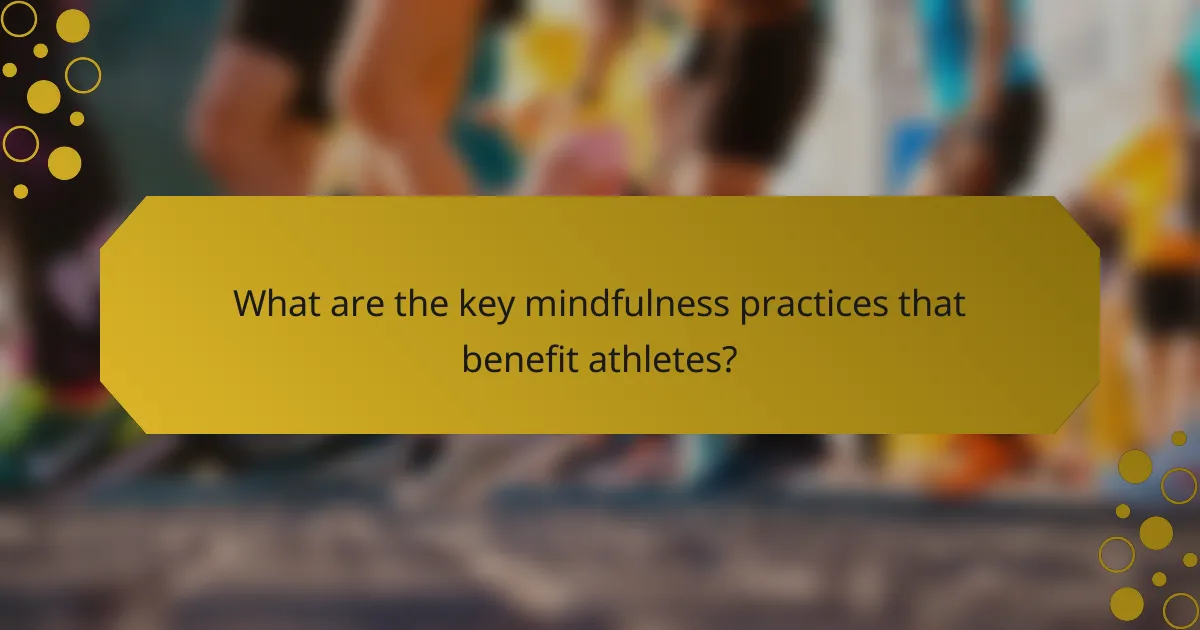 What are the key mindfulness practices that benefit athletes?